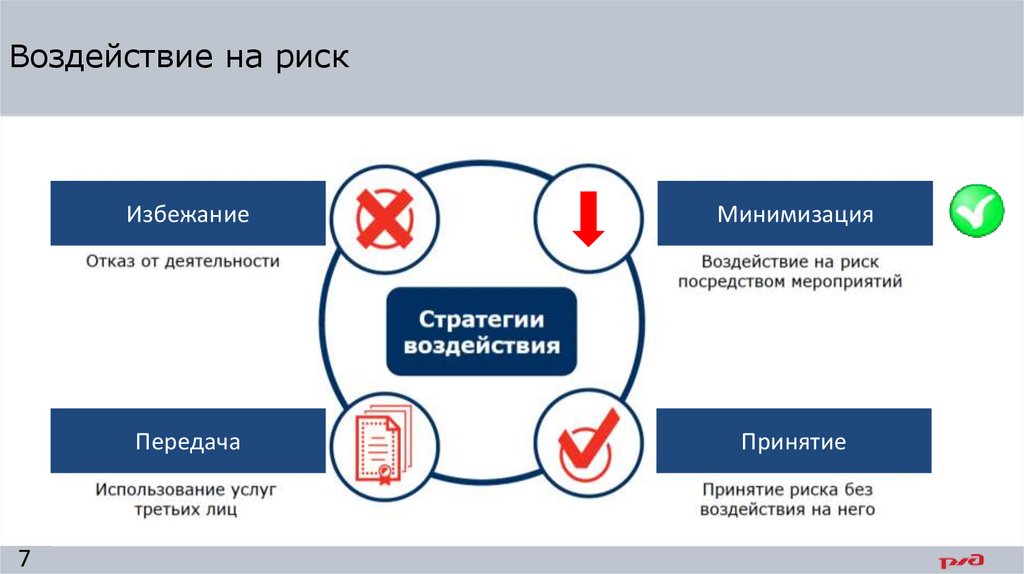 Воздействие на риск

Избежание

Отказ от деятельности

Минимизация

Воздействие на риск посредством мероприятий

Стратегии воздействия

Передача

Использование услуг третьих лиц

Принятие

Принятие риска без воздействия на него

7

РЖД